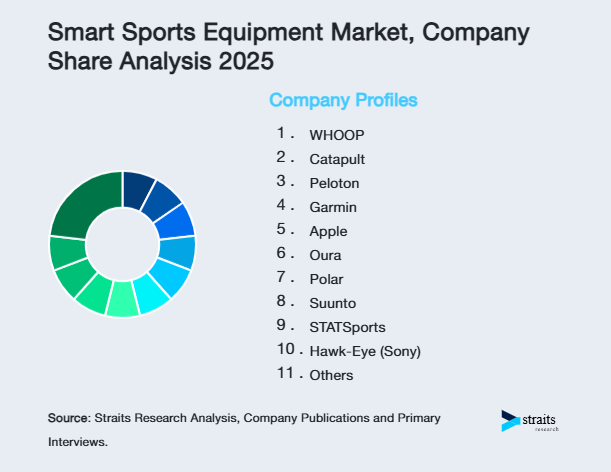 Smart Sports Equipment Market, Company Share Analysis 2025

Company Profiles

1. WHOOP
2. Catapult
3. Peloton
4. Garmin
5. Apple
6. Oura
7. Polar
8. Suunto
9. STATSports
10. Hawk-Eye (Sony)
11. Others

Source: Straits Research Analysis, Company Publications and Primary Interviews.

straits
research